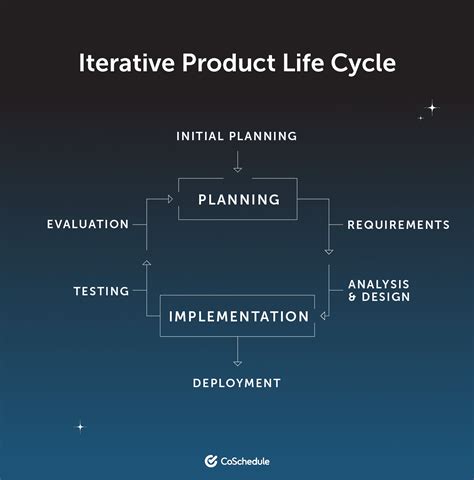 Iterative Product Life Cycle

INITIAL PLANNING

PLANNING

EVALUATION

REQUIREMENTS

TESTING

ANALYSIS & DESIGN

IMPLEMENTATION

DEPLOYMENT

CoSchedule